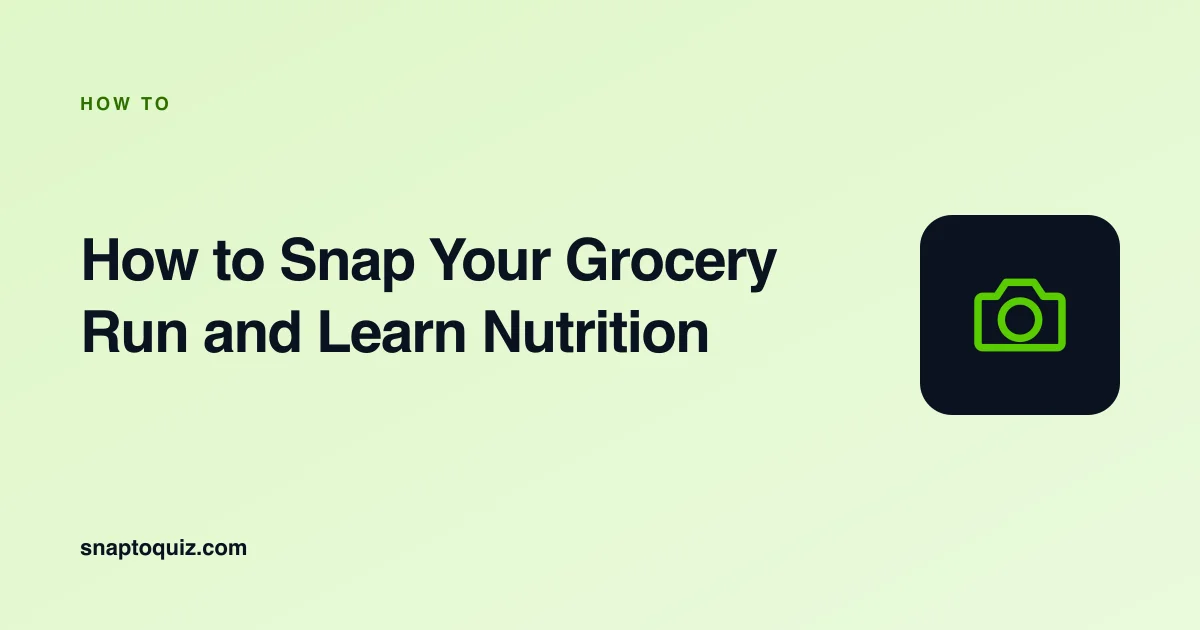 HOW TO

How to Snap Your Grocery Run and Learn Nutrition

snaptoquiz.com